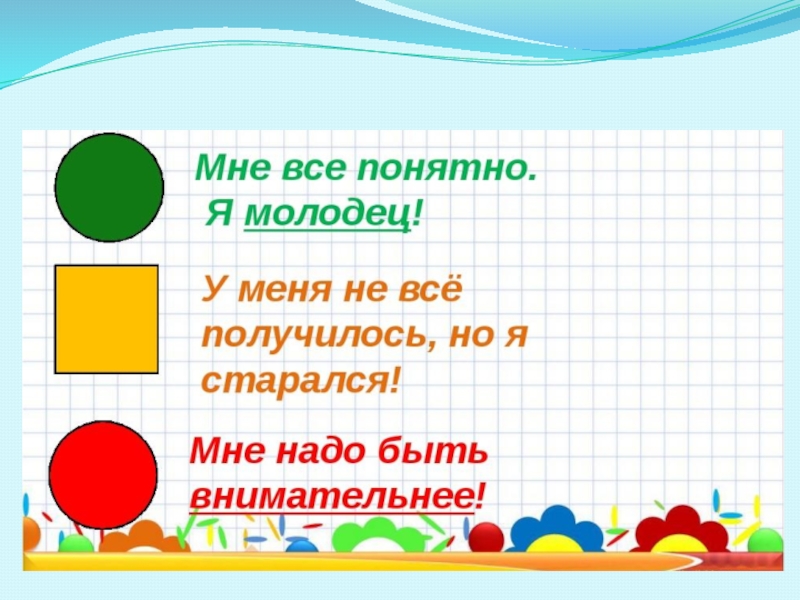 Мне все понятно.
Я молодец!

У меня не всё получилось, но я старался!

Мне надо быть внимательнее!